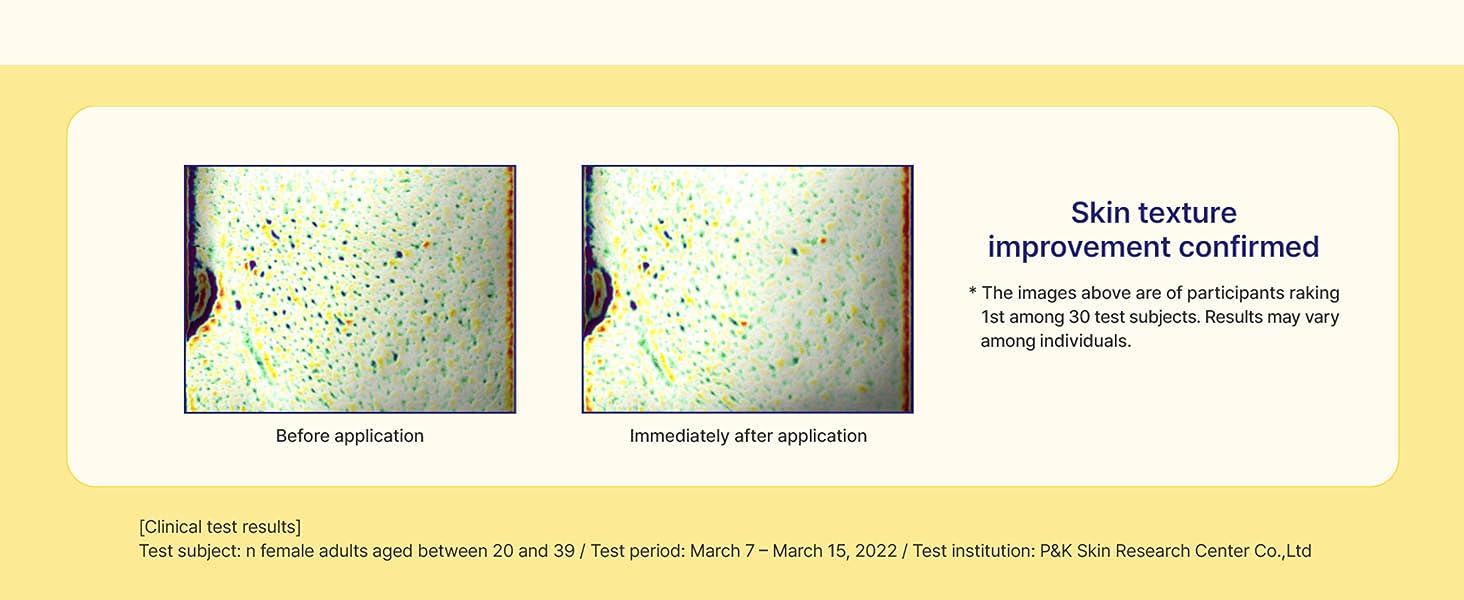 Before application

Immediately after application

Skin texture improvement confirmed

* The images above are of participants raking 1st among 30 test subjects. Results may vary among individuals.

[Clinical test results]
Test subject: n female adults aged between 20 and 39 / Test period: March 7 – March 15, 2022 / Test institution: P&K Skin Research Center Co.,Ltd